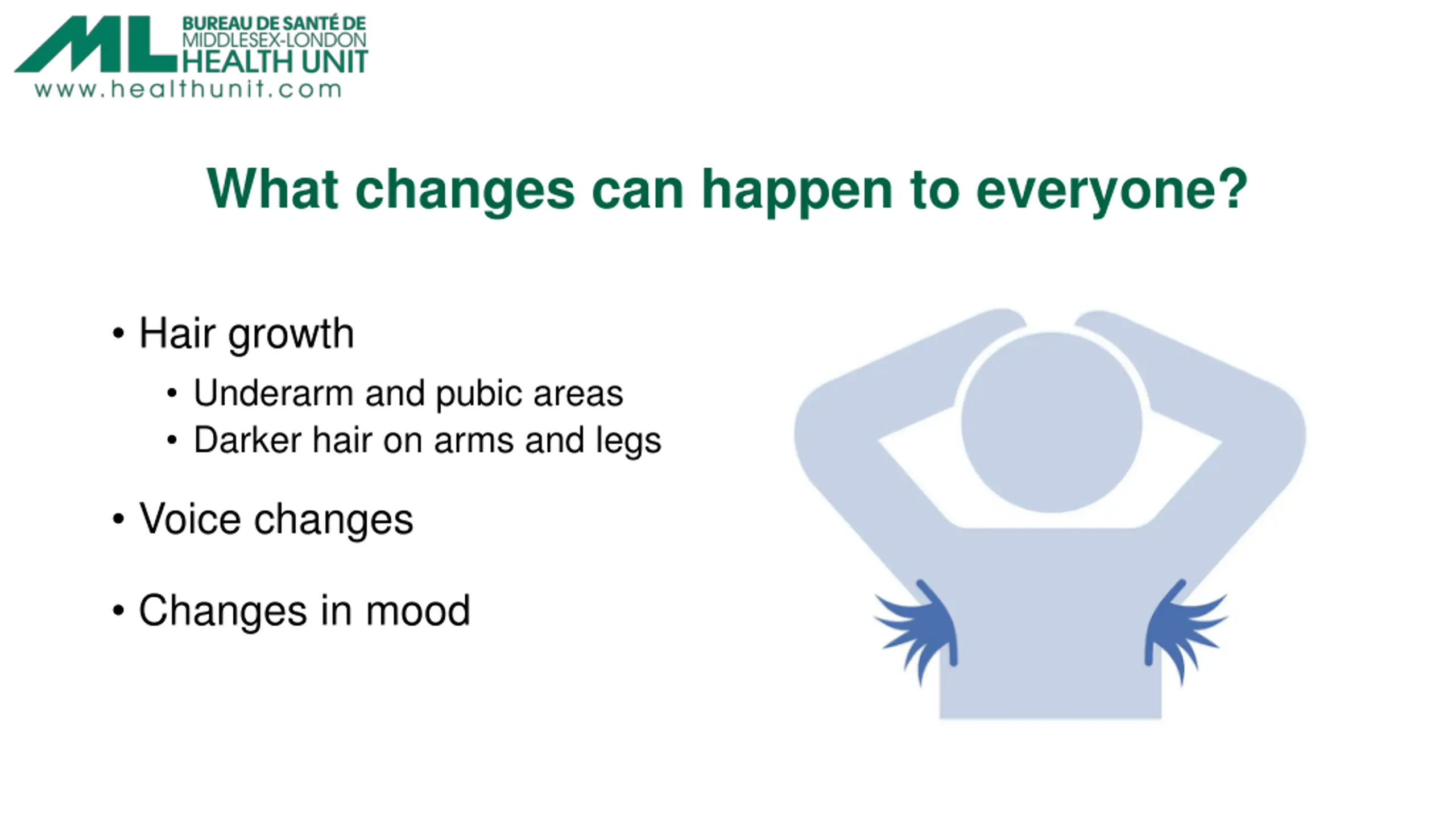 ML BUREAU DE SANTÉ DE MIDDLESEX-LONDON HEALTH UNIT
www.healthunit.com

What changes can happen to everyone?

• Hair growth
  • Underarm and pubic areas
  • Darker hair on arms and legs

• Voice changes

• Changes in mood